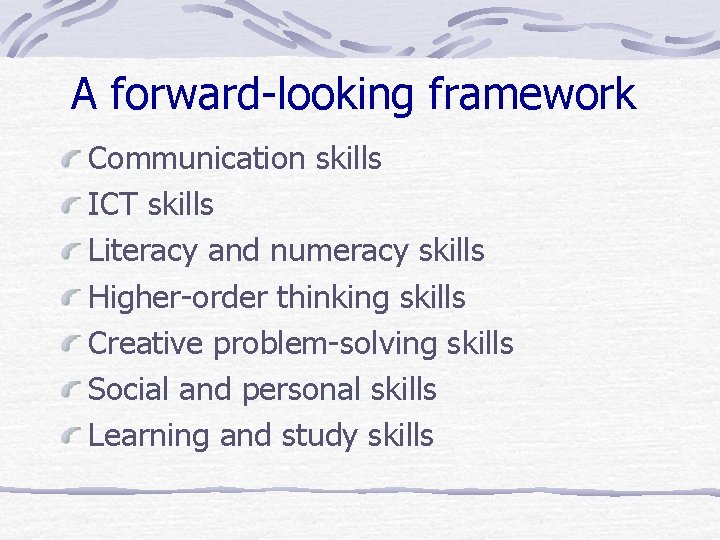 A forward-looking framework

Communication skills
ICT skills
Literacy and numeracy skills
Higher-order thinking skills
Creative problem-solving skills
Social and personal skills
Learning and study skills